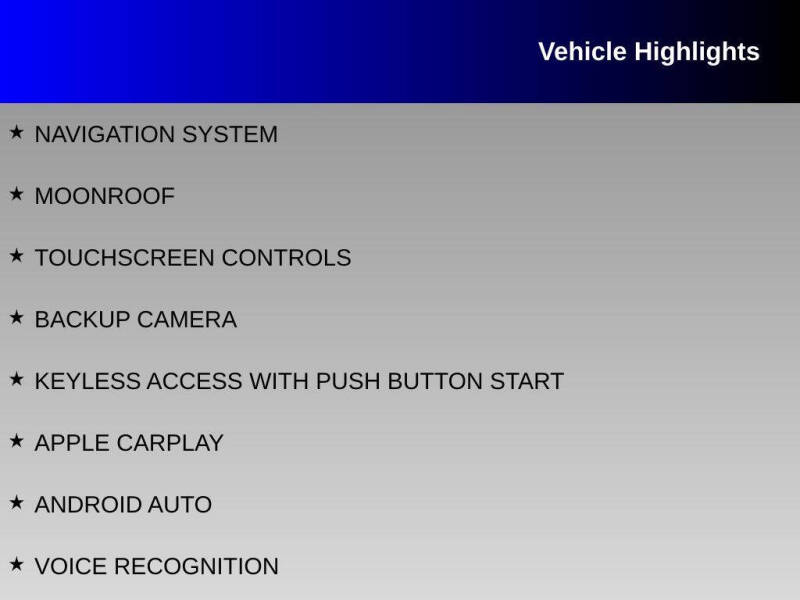 Vehicle Highlights

★ NAVIGATION SYSTEM

★ MOONROOF

★ TOUCHSCREEN CONTROLS

★ BACKUP CAMERA

★ KEYLESS ACCESS WITH PUSH BUTTON START

★ APPLE CARPLAY

★ ANDROID AUTO

★ VOICE RECOGNITION